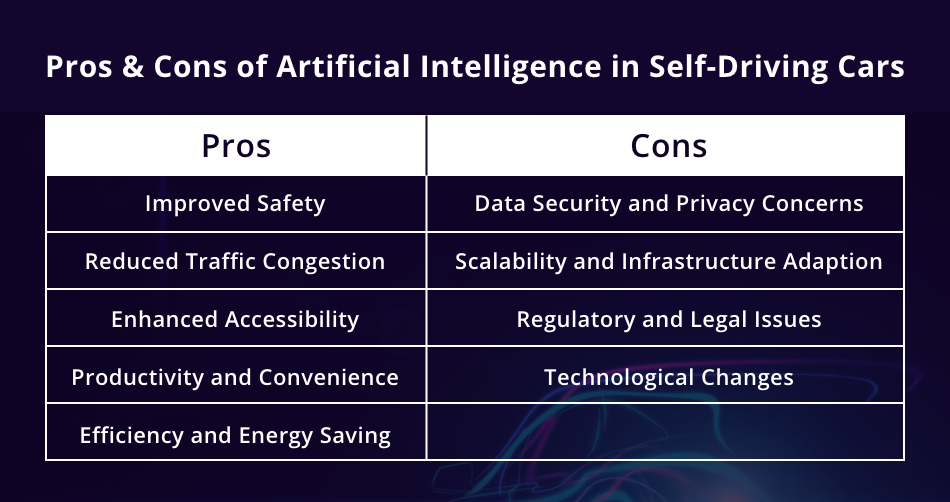 Pros & Cons of Artificial Intelligence in Self-Driving Cars

| Pros | Cons |
|---|---|
| Improved Safety | Data Security and Privacy Concerns |
| Reduced Traffic Congestion | Scalability and Infrastructure Adaption |
| Enhanced Accessibility | Regulatory and Legal Issues |
| Productivity and Convenience | Technological Changes |
| Efficiency and Energy Saving | |